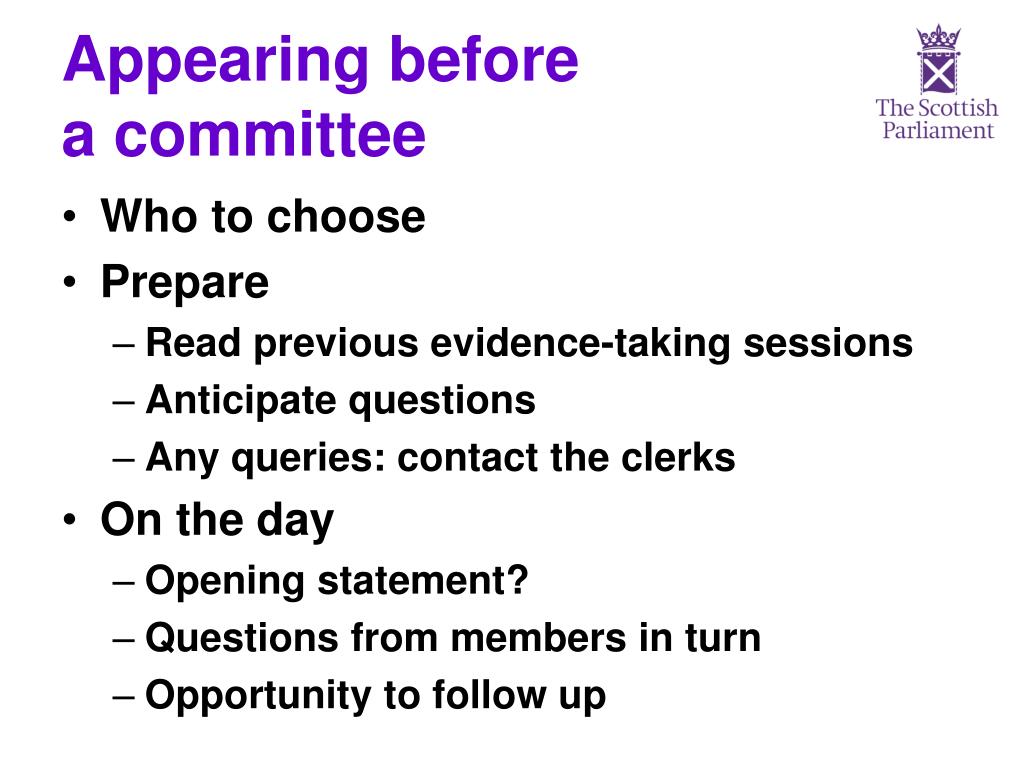 Appearing before a committee

The Scottish Parliament

• Who to choose
• Prepare
– Read previous evidence-taking sessions
– Anticipate questions
– Any queries: contact the clerks
• On the day
– Opening statement?
– Questions from members in turn
– Opportunity to follow up